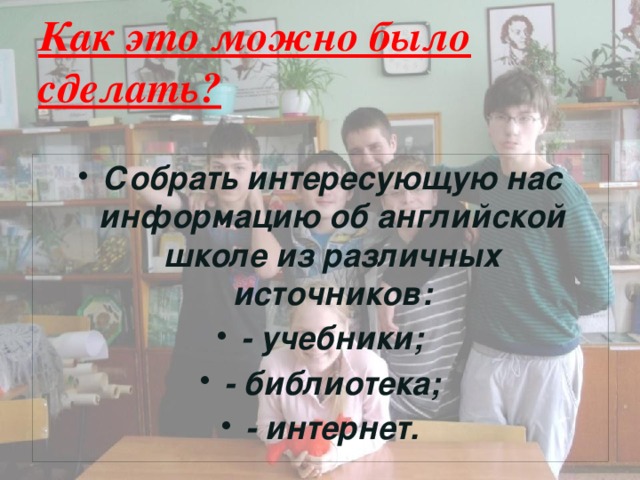 Как это можно было сделать?

• Собрать интересующую нас информацию об английской школе из различных источников:
• - учебники;
• - библиотека;
• - интернет.